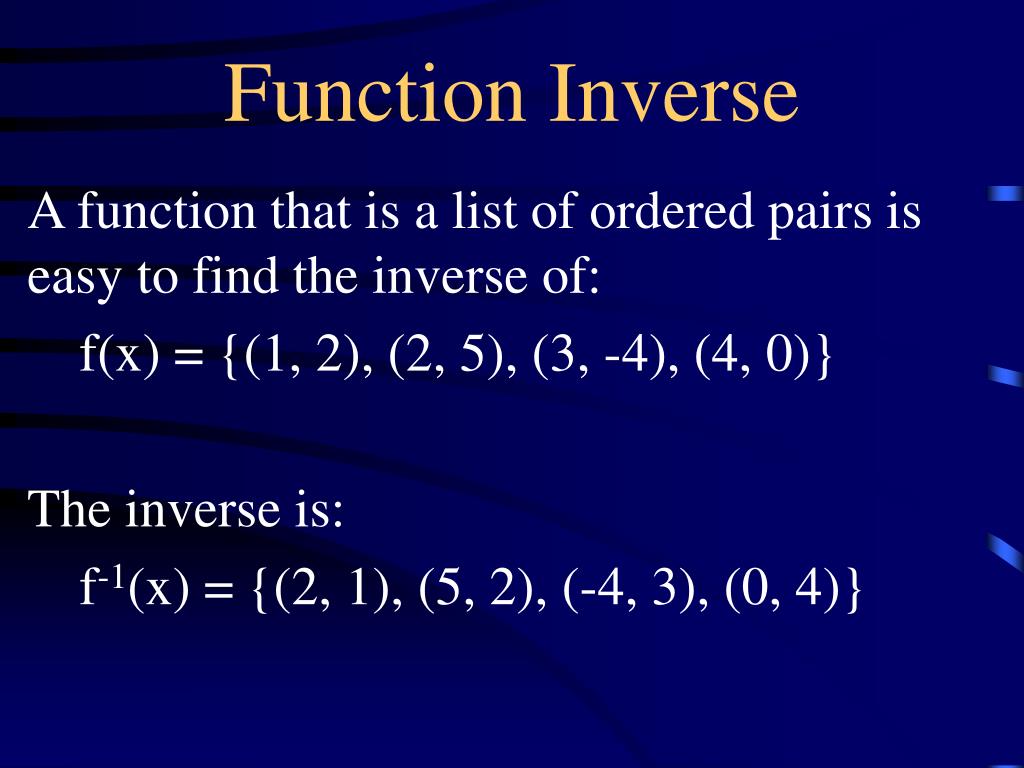 Function Inverse

A function that is a list of ordered pairs is easy to find the inverse of:

$f(x) = \{(1, 2), (2, 5), (3, -4), (4, 0)\}$

The inverse is:

$f^{-1}(x) = \{(2, 1), (5, 2), (-4, 3), (0, 4)\}$